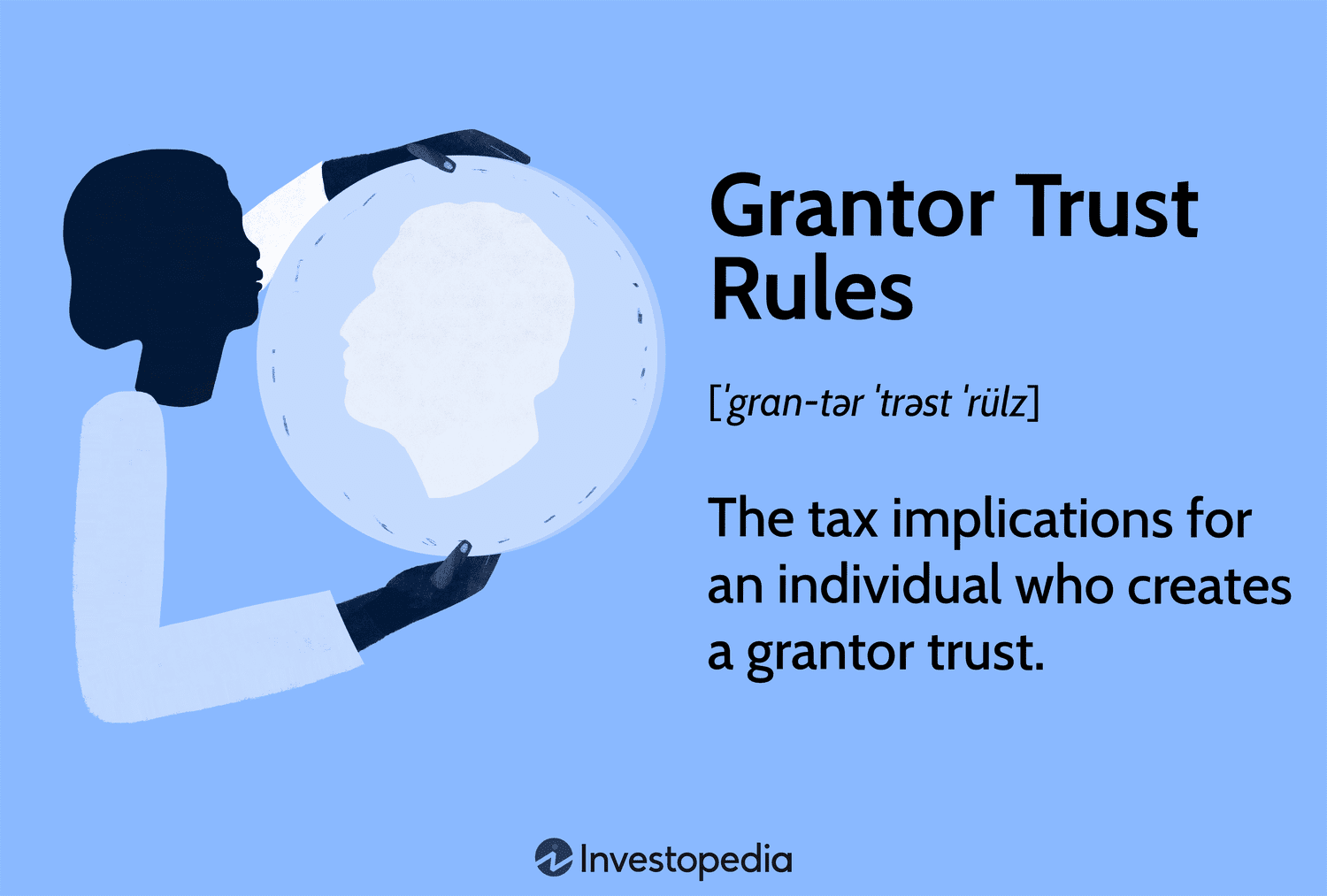 Grantor Trust Rules

[ˈgran-tər ˈtrəst ˈrülz]

The tax implications for an individual who creates a grantor trust.

Investopedia